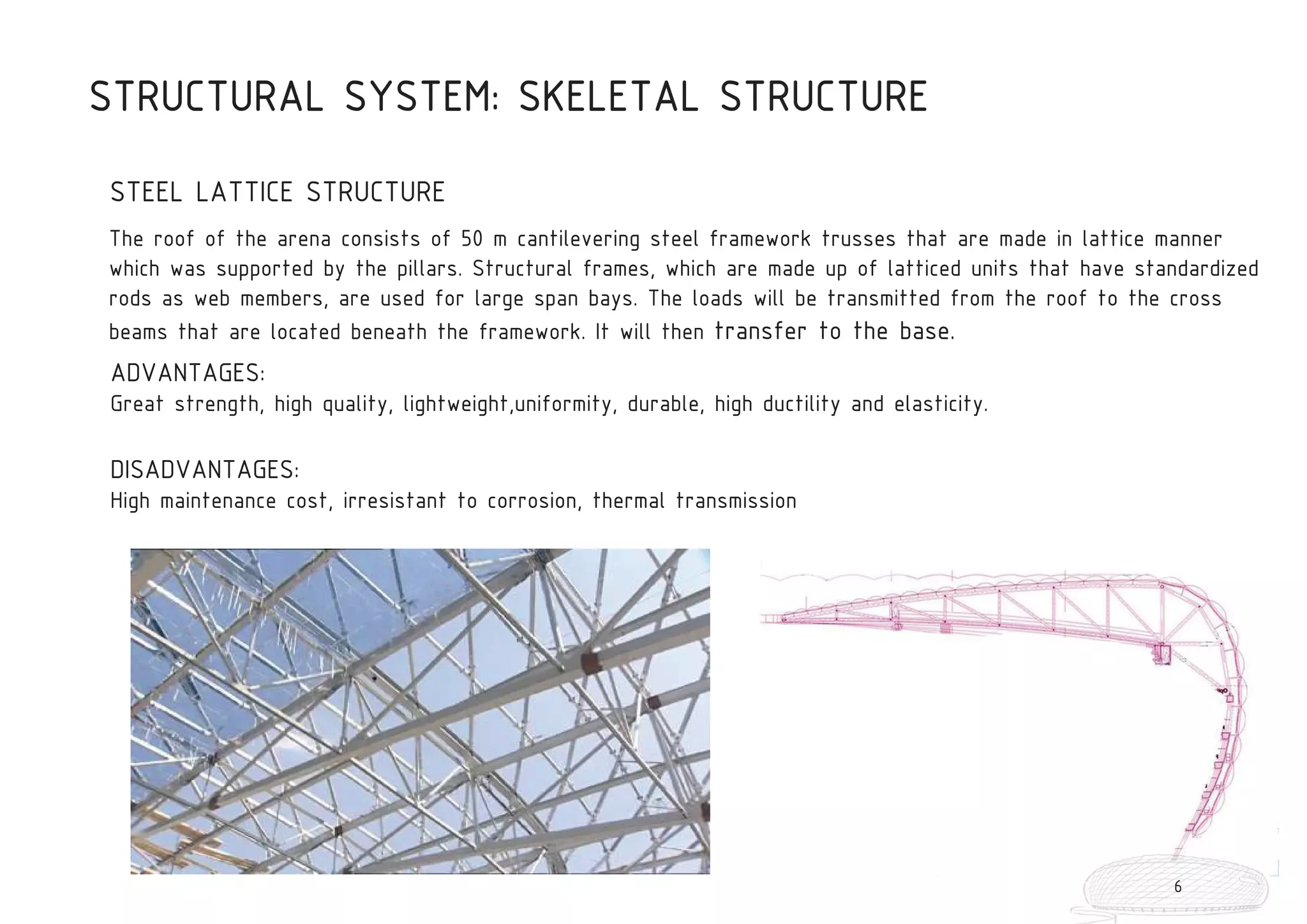 STRUCTURAL SYSTEM: SKELETAL STRUCTURE

STEEL LATTICE STRUCTURE

The roof of the arena consists of 50 m cantilevering steel framework trusses that are made in lattice manner which was supported by the pillars. Structural frames, which are made up of latticed units that have standardized rods as web members, are used for large span bays. The loads will be transmitted from the roof to the cross beams that are located beneath the framework. It will then transfer to the base.

ADVANTAGES:
Great strength, high quality, lightweight,uniformity, durable, high ductility and elasticity.

DISADVANTAGES:
High maintenance cost, irresistant to corrosion, thermal transmission

6